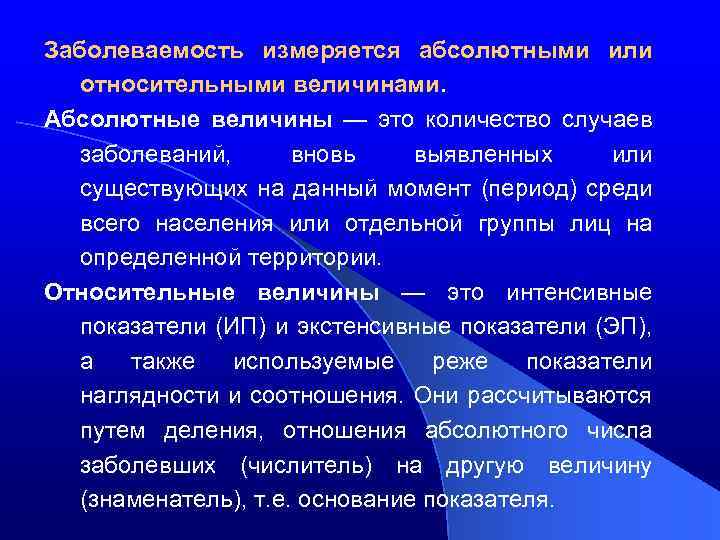 Заболеваемость измеряется абсолютными или относительными величинами.

Абсолютные величины — это количество случаев заболеваний, вновь выявленных или существующих на данный момент (период) среди всего населения или отдельной группы лиц на определенной территории.

Относительные величины — это интенсивные показатели (ИП) и экстенсивные показатели (ЭП), а также используемые реже показатели наглядности и соотношения. Они рассчитываются путем деления, отношения абсолютного числа заболевших (числитель) на другую величину (знаменатель), т.е. основание показателя.